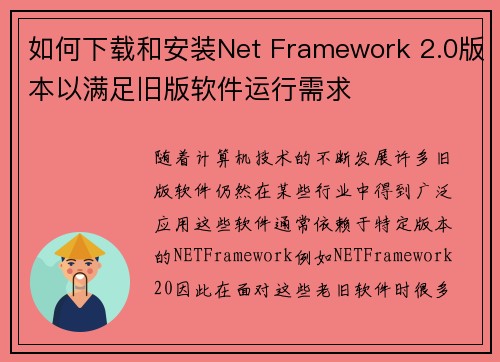 如何下载和安装Net Framework 2.0版本以满足旧版软件运行需求

随着计算机技术的不断发展许多旧版软件仍然在某些行业中得到广泛应用这些软件通常依赖于特定版本的NETFramework例如NETFramework20因此在面对这些老旧软件时很多